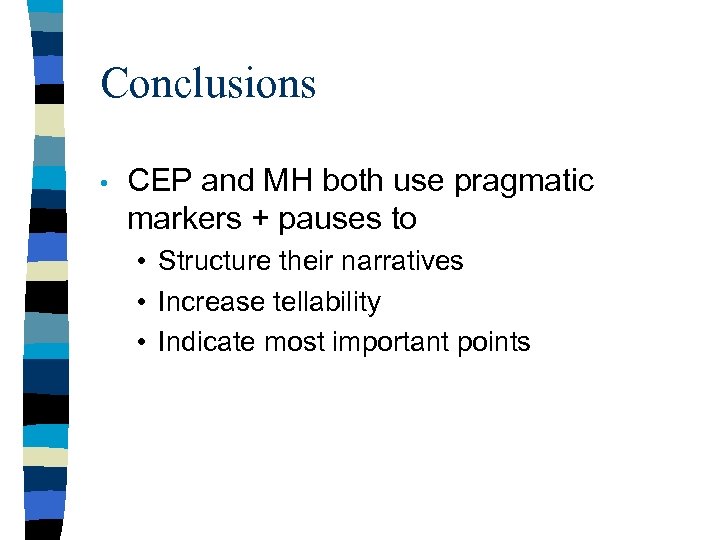 Conclusions

• CEP and MH both use pragmatic markers + pauses to
  • Structure their narratives
  • Increase tellability
  • Indicate most important points